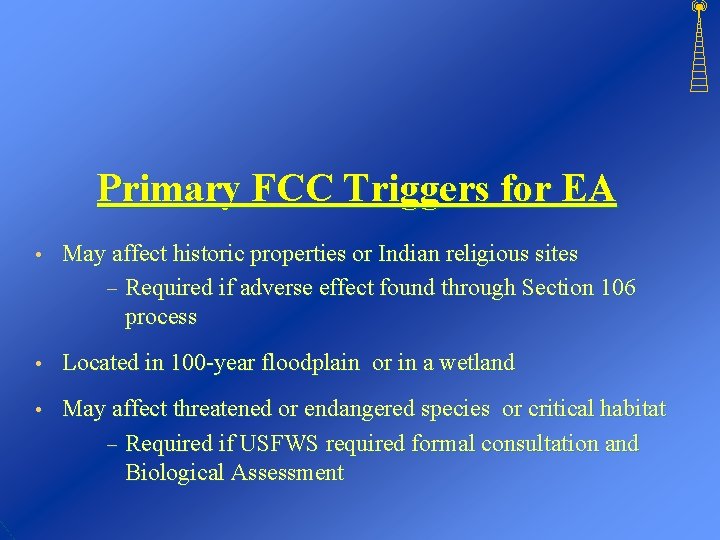 Primary FCC Triggers for EA

• May affect historic properties or Indian religious sites
– Required if adverse effect found through Section 106 process

• Located in 100-year floodplain or in a wetland

• May affect threatened or endangered species or critical habitat
– Required if USFWS required formal consultation and Biological Assessment